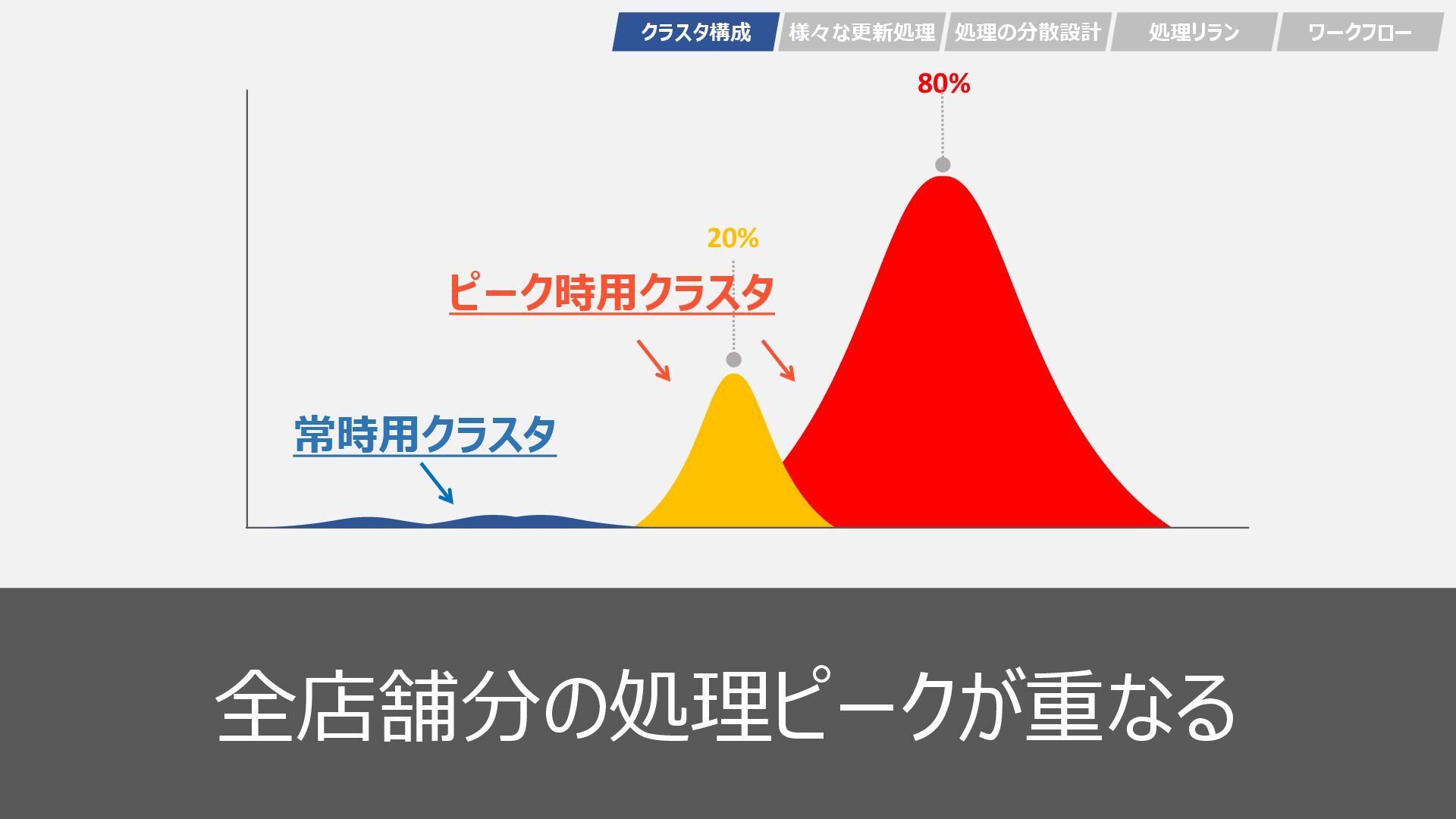 クラスタ構成 様々な更新処理 処理の分散設計 処理リラン ワークフロー

80%

20%

ピーク時用クラスタ

常時用クラスタ

全店舗分の処理ピークが重なる